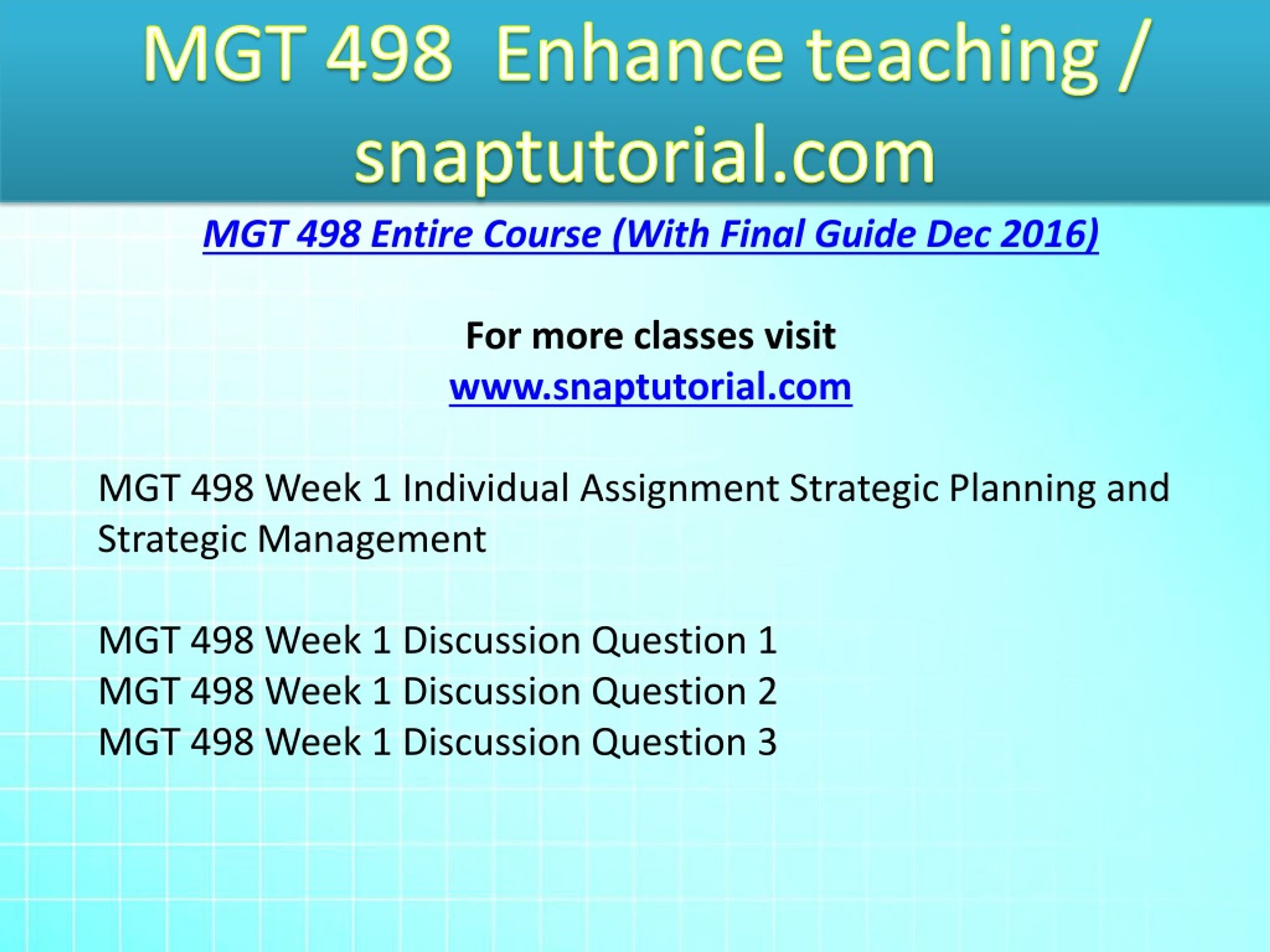 MGT 498 Enhance teaching / snaptutorial.com

MGT 498 Entire Course (With Final Guide Dec 2016)

For more classes visit
www.snaptutorial.com

MGT 498 Week 1 Individual Assignment Strategic Planning and Strategic Management

MGT 498 Week 1 Discussion Question 1
MGT 498 Week 1 Discussion Question 2
MGT 498 Week 1 Discussion Question 3